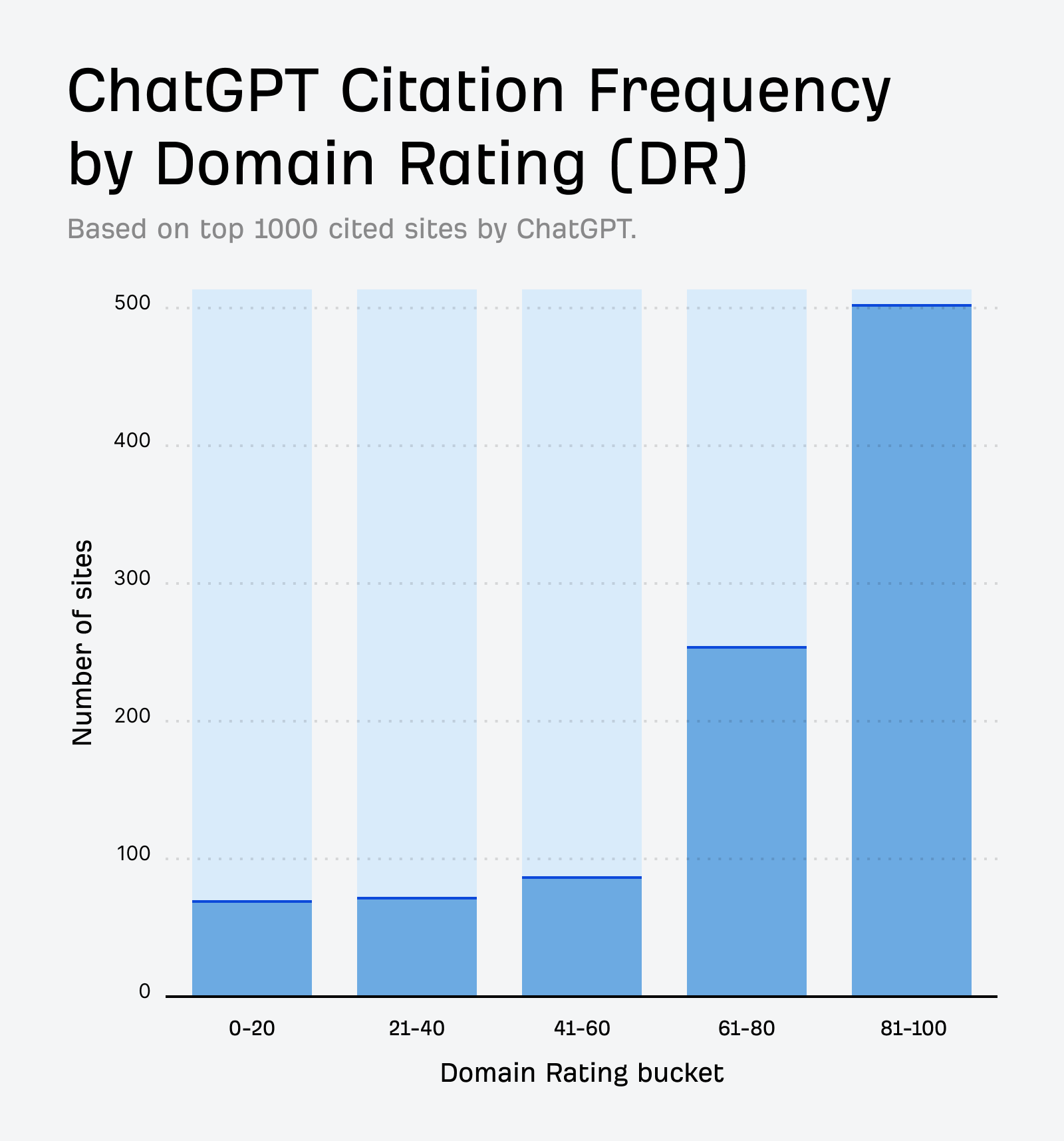 ChatGPT Citation Frequency by Domain Rating (DR)

Based on top 1000 cited sites by ChatGPT.

Number of sites

500
400
300
200
100
0

0-20
21-40
41-60
61-80
81-100

Domain Rating bucket